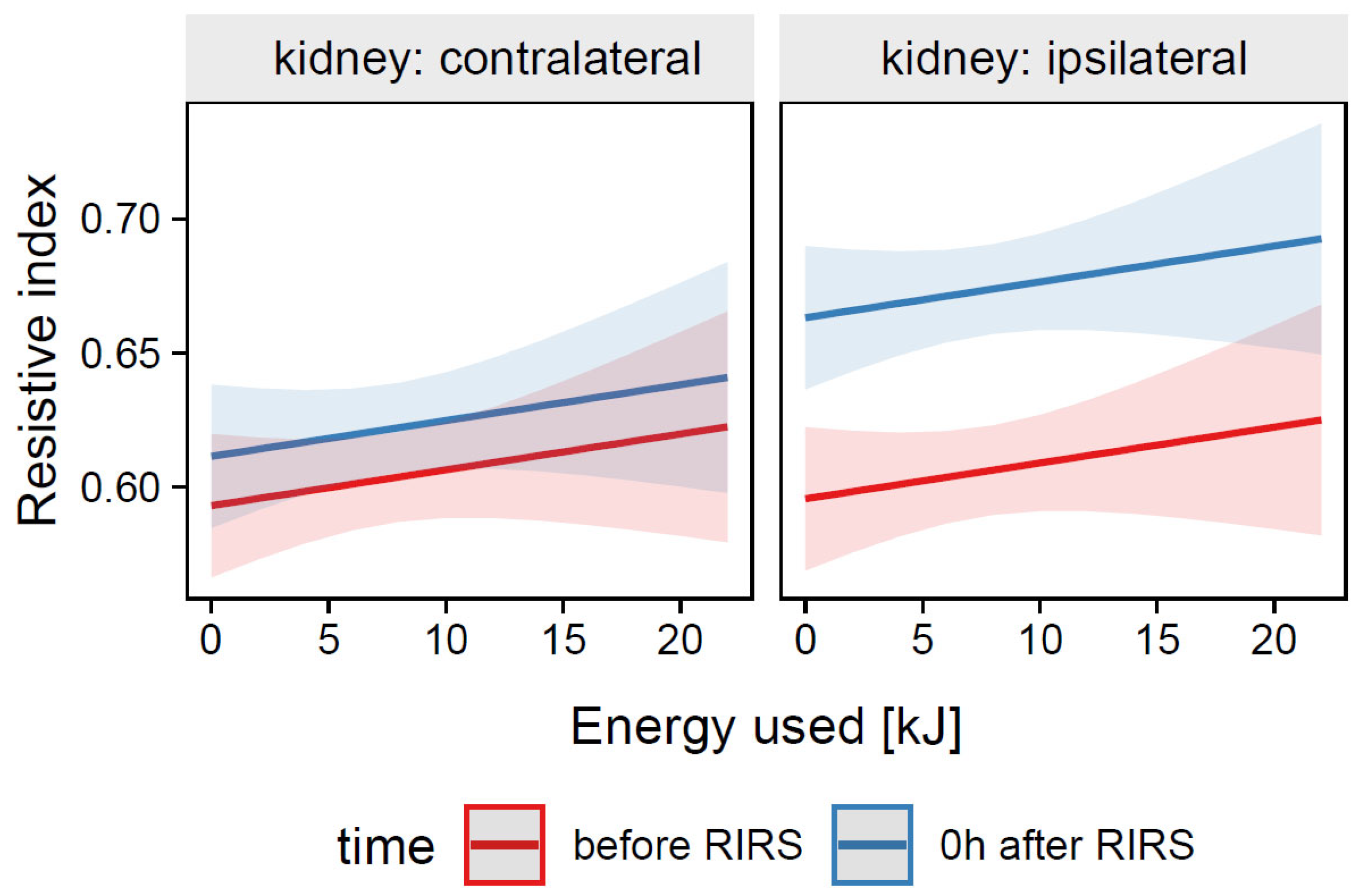 kidney: contralateral

kidney: ipsilateral

Resistive index

0.70
0.65
0.60

0 5 10 15 20

0 5 10 15 20

Energy used [kJ]

time before RIRS 0h after RIRS